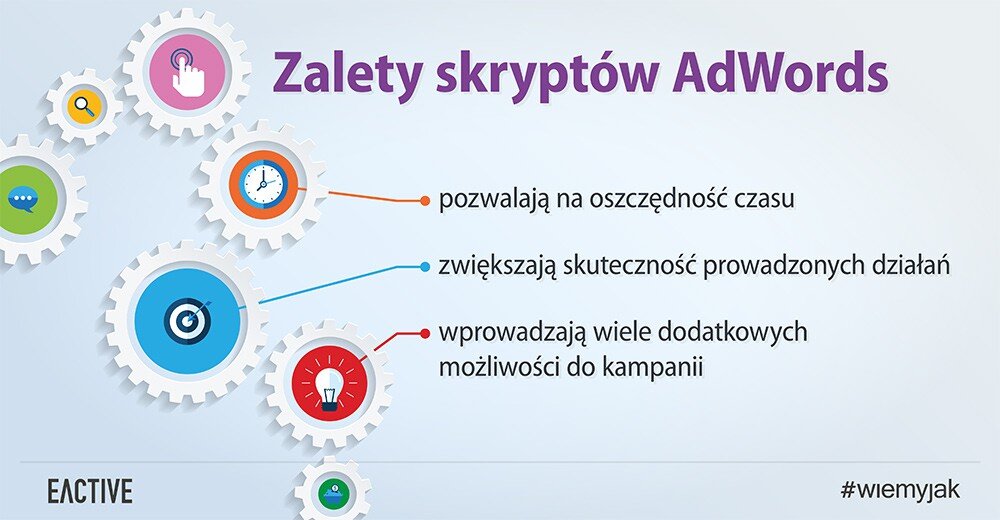 Zalety skryptów AdWords

pozwalają na oszczędność czasu

zwiększają skuteczność prowadzonych działań

wprowadzają wiele dodatkowych możliwości do kampanii

EACTIVE

#wiemyjak